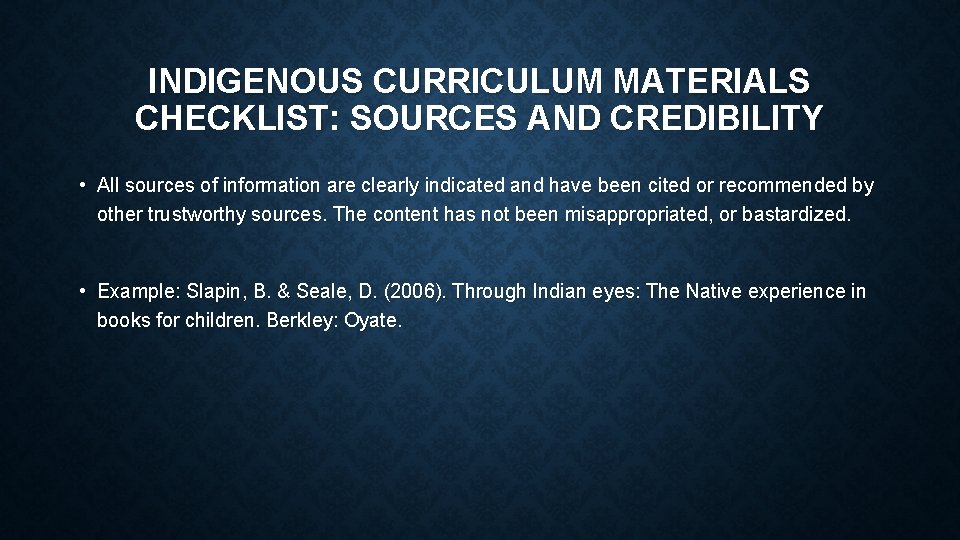 INDIGENOUS CURRICULUM MATERIALS CHECKLIST: SOURCES AND CREDIBILITY

• All sources of information are clearly indicated and have been cited or recommended by other trustworthy sources. The content has not been misappropriated, or bastardized.

• Example: Slapin, B. & Seale, D. (2006). Through Indian eyes: The Native experience in books for children. Berkley: Oyate.